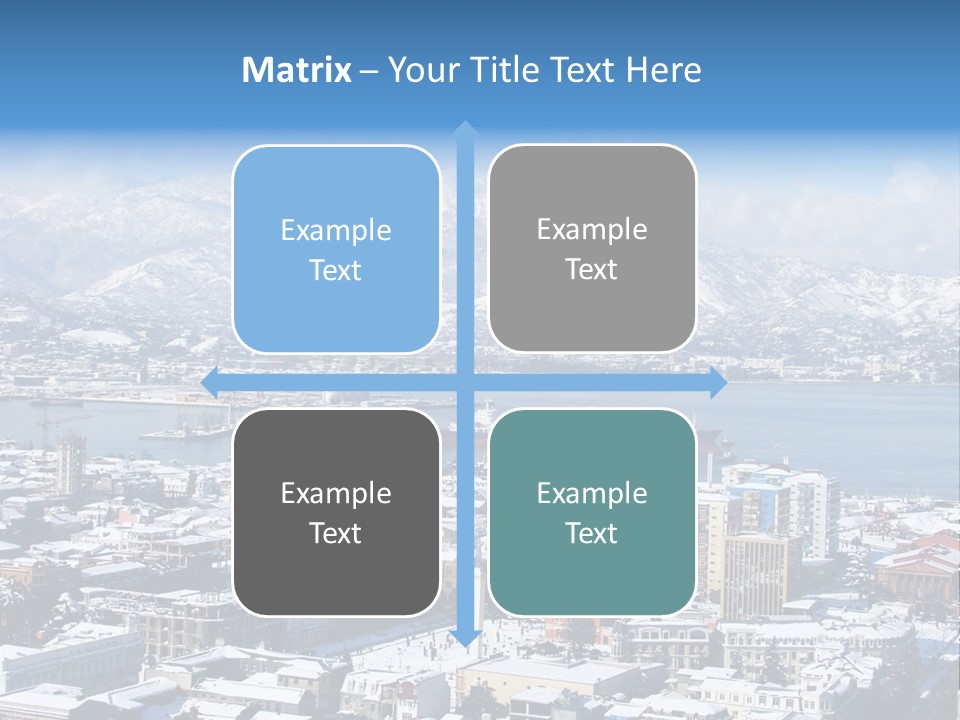 Matrix – Your Title Text Here

Example Text

Example Text

Example Text

Example Text